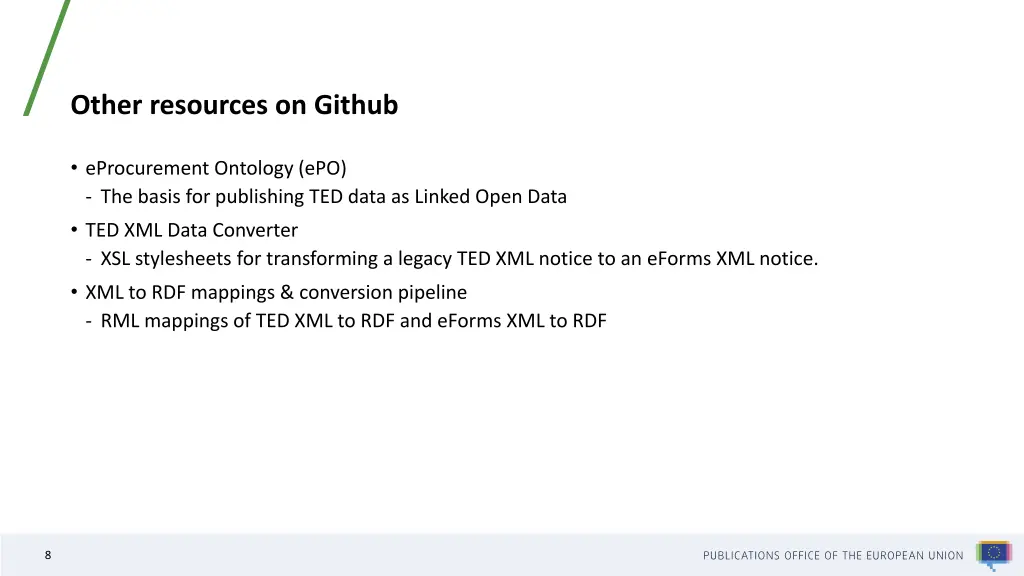 Other resources on Github

• eProcurement Ontology (ePO)
- The basis for publishing TED data as Linked Open Data

• TED XML Data Converter
- XSL stylesheets for transforming a legacy TED XML notice to an eForms XML notice.

• XML to RDF mappings & conversion pipeline
- RML mappings of TED XML to RDF and eForms XML to RDF

8

PUBLICATIONS OFFICE OF THE EUROPEAN UNION